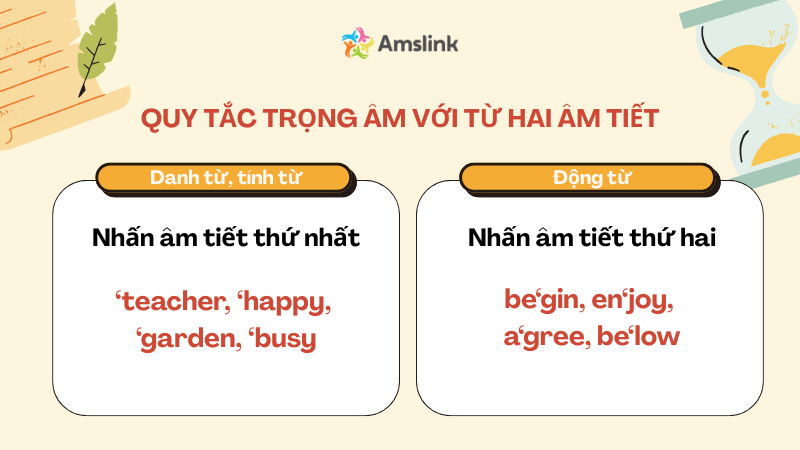 Amslink

QUY TẮC TRỌNG ÂM VỚI TỪ HAI ÂM TIẾT

Danh từ, tính từ

Nhấn âm tiết thứ nhất

‘teacher, ‘happy, ‘garden, ‘busy

Động từ

Nhấn âm tiết thứ hai

be‘gin, en‘joy, a‘gree, be‘low